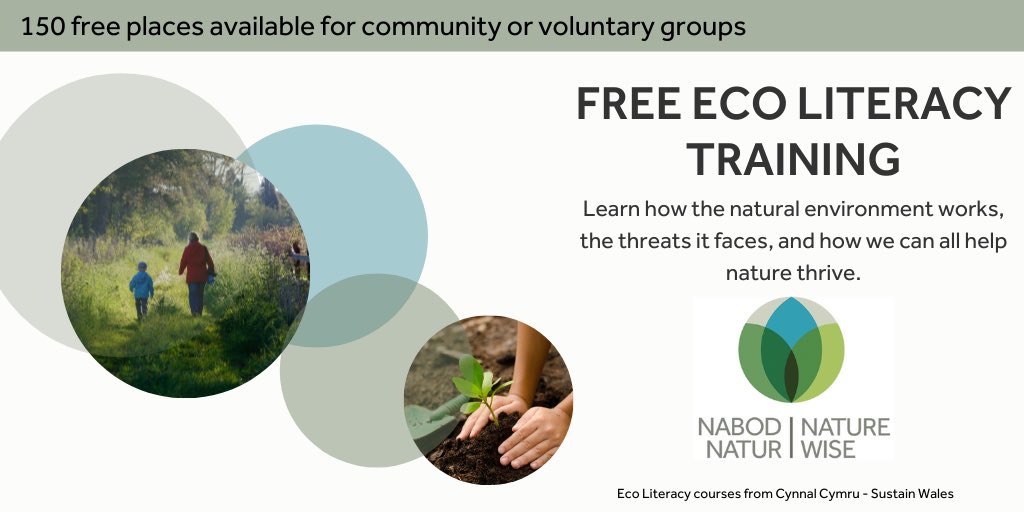 150 free places available for community or voluntary groups

FREE ECO LITERACY TRAINING

Learn how the natural environment works, the threats it faces, and how we can all help nature thrive.

NABOD NATUR | NATURE WISE

Eco Literacy courses from Cynnal Cymru - Sustain Wales